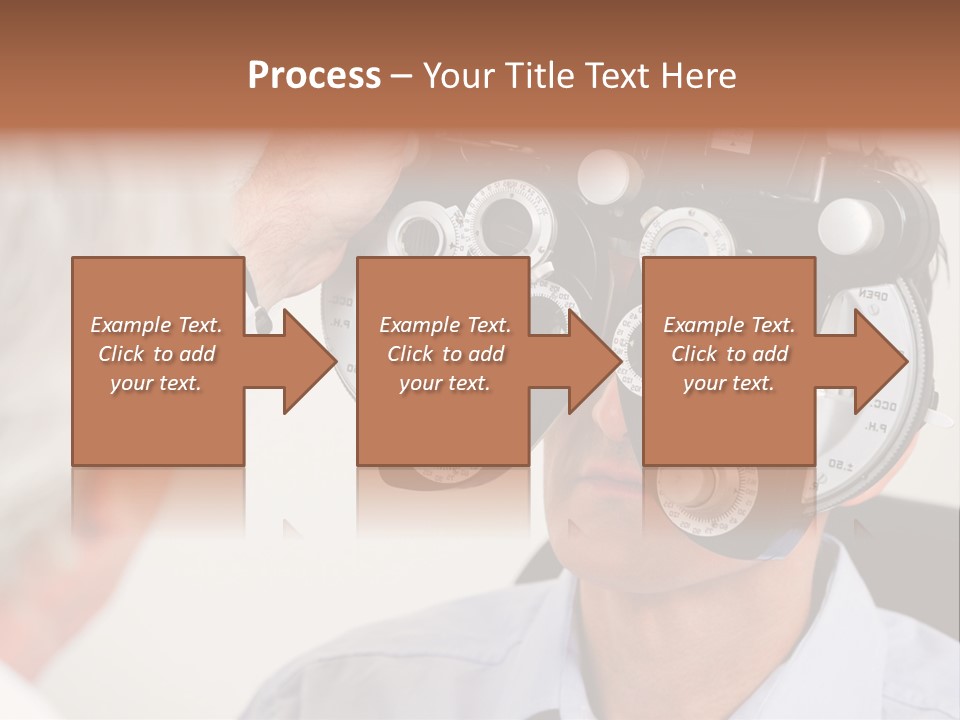 Process – Your Title Text Here

Example Text. Click to add your text.

Example Text. Click to add your text.

Example Text. Click to add your text.